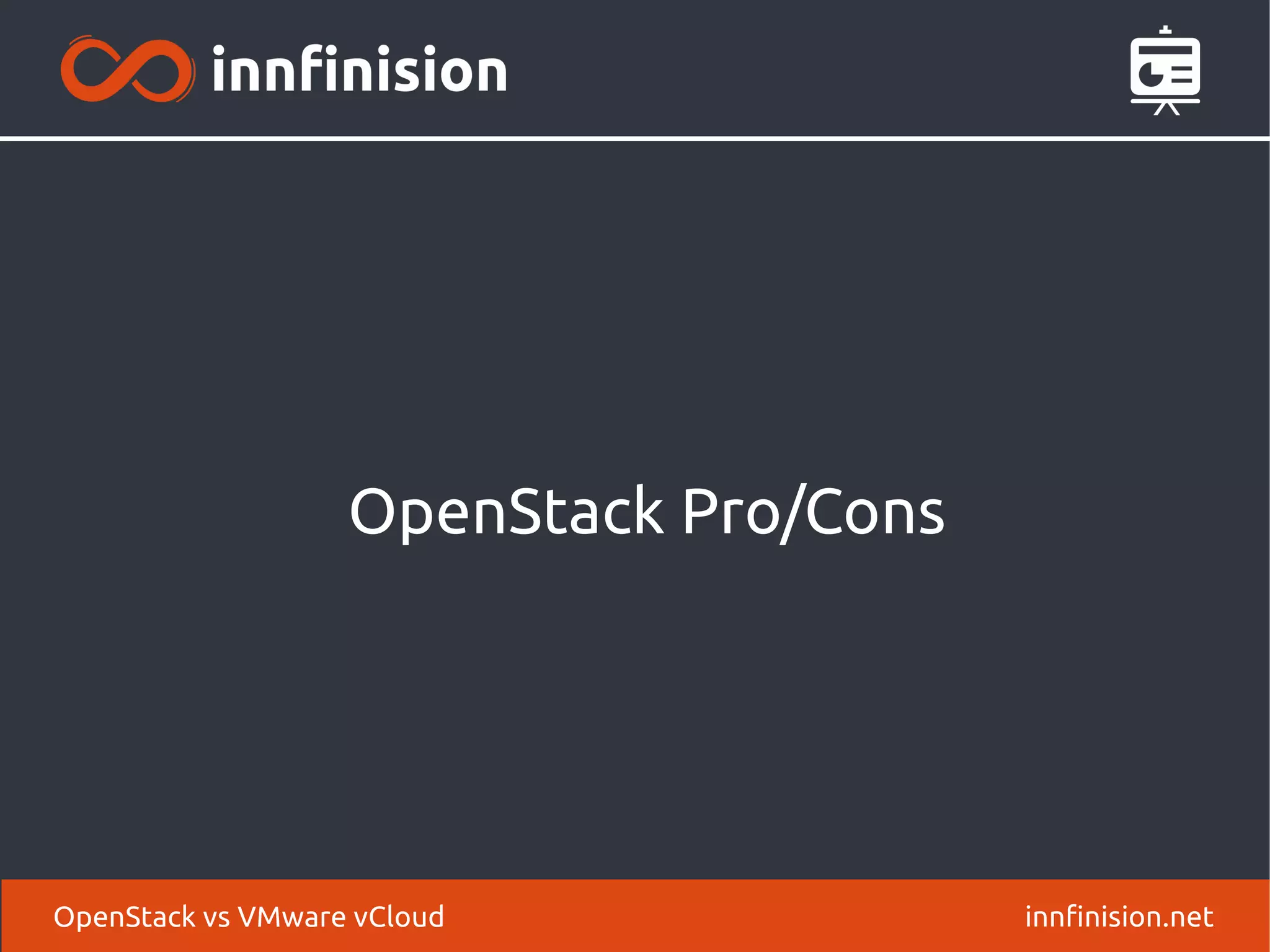 innfinision

OpenStack Pro/Cons

OpenStack vs VMware vCloud

innfinision.net